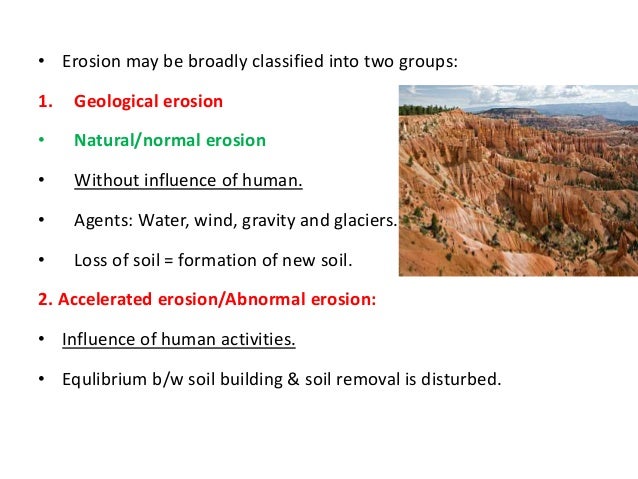 • Erosion may be broadly classified into two groups:

1. Geological erosion

• Natural/normal erosion

• Without influence of human.

• Agents: Water, wind, gravity and glaciers.

• Loss of soil = formation of new soil.

2. Accelerated erosion/Abnormal erosion:

• Influence of human activities.

• Equlibrium b/w soil building & soil removal is disturbed.